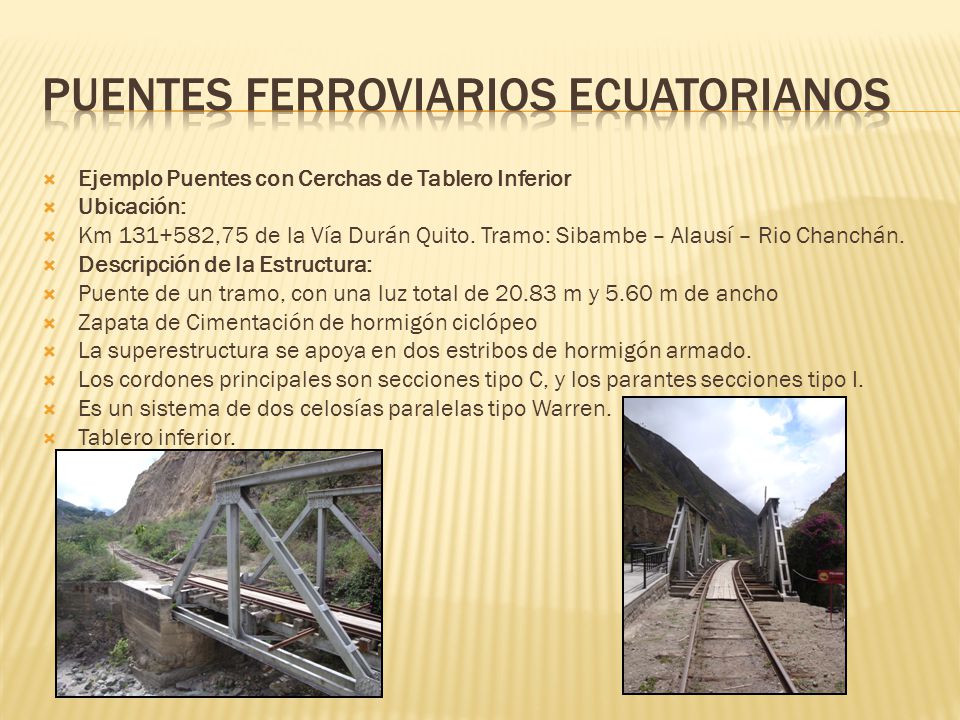 PUENTES FERROVIARIOS ECUATORIANOS

Ejemplo Puentes con Cerchas de Tablero Inferior
Ubicación:
Km 131+582,75 de la Vía Durán Quito. Tramo: Sibambe – Alausí – Rio Chanchán.
Descripción de la Estructura:
Puente de un tramo, con una luz total de 20.83 m y 5.60 m de ancho
Zapata de Cimentación de hormigón ciclópeo
La superestructura se apoya en dos estribos de hormigón armado.
Los cordones principales son secciones tipo C, y los parantes secciones tipo I.
Es un sistema de dos celosías paralelas tipo Warren.
Tablero inferior.